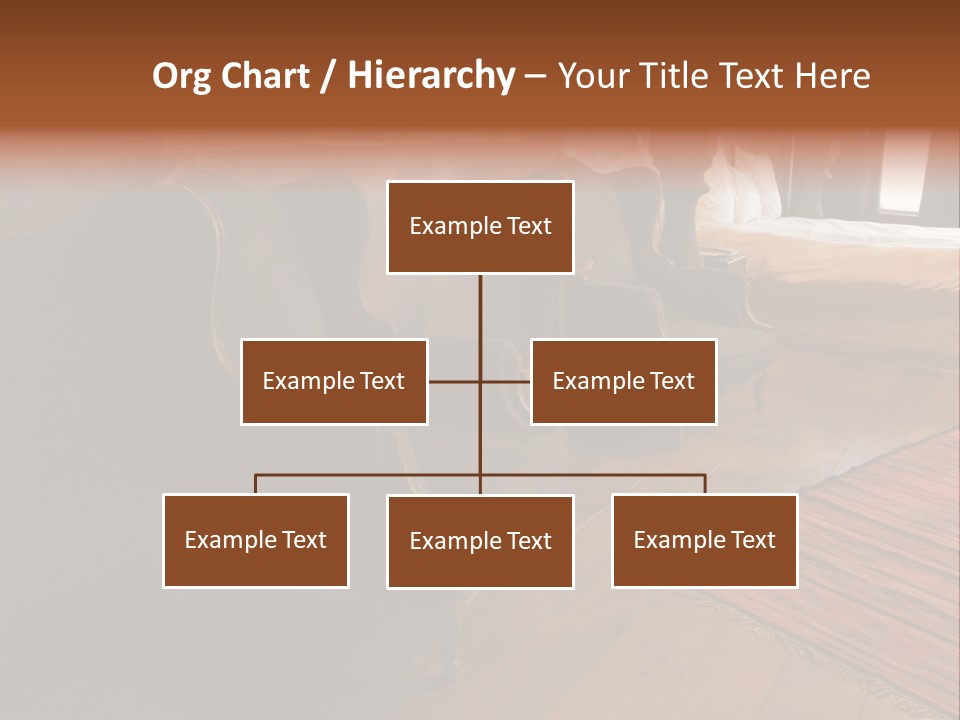 Org Chart / Hierarchy – Your Title Text Here

Example Text

Example Text

Example Text

Example Text

Example Text

Example Text